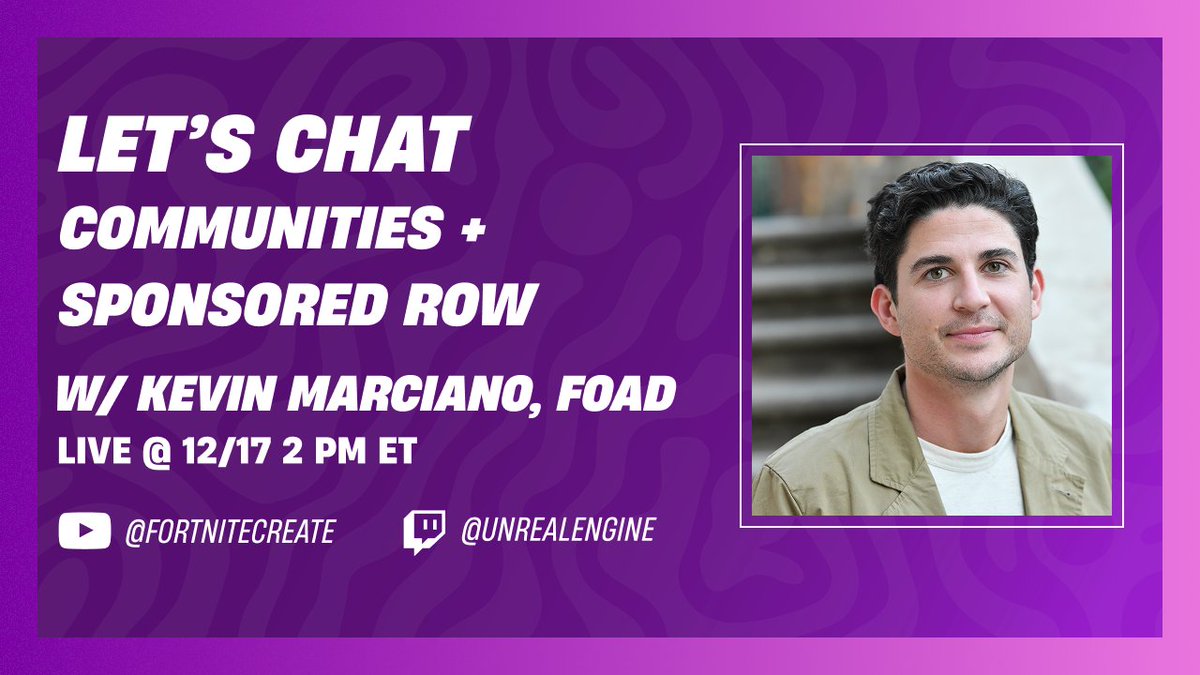 LET'S CHAT
COMMUNITIES +
SPONSORED ROW

W/ KEVIN MARCIANO, FOAD

LIVE @ 12/17 2 PM ET

@FORTNITECREATE

@UNREALENGINE